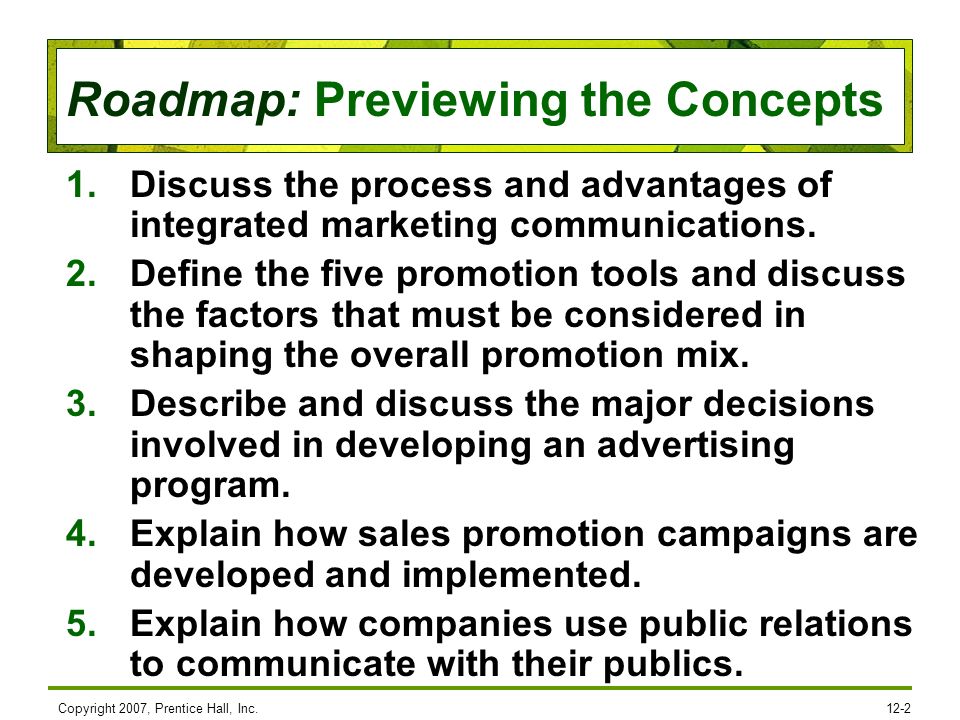 Roadmap: Previewing the Concepts

1. Discuss the process and advantages of integrated marketing communications.
2. Define the five promotion tools and discuss the factors that must be considered in shaping the overall promotion mix.
3. Describe and discuss the major decisions involved in developing an advertising program.
4. Explain how sales promotion campaigns are developed and implemented.
5. Explain how companies use public relations to communicate with their publics.

Copyright 2007, Prentice Hall, Inc.

12-2